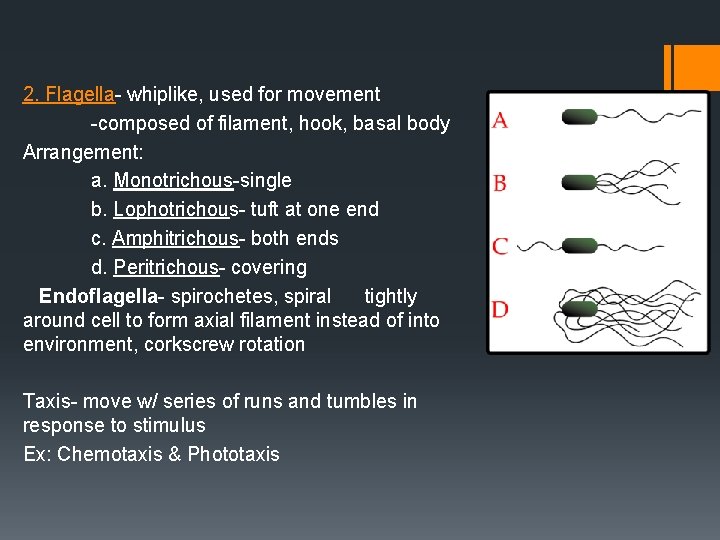 2. Flagella- whiplike, used for movement

-composed of filament, hook, basal body

Arrangement:

a. Monotrichous-single

b. Lophotrichous- tuft at one end

c. Amphitrichous- both ends

d. Peritrichous- covering

Endoflagella- spirochetes, spiral tightly around cell to form axial filament instead of into environment, corkscrew rotation

Taxis- move w/ series of runs and tumbles in response to stimulus

Ex: Chemotaxis & Phototaxis

A

B

C

D